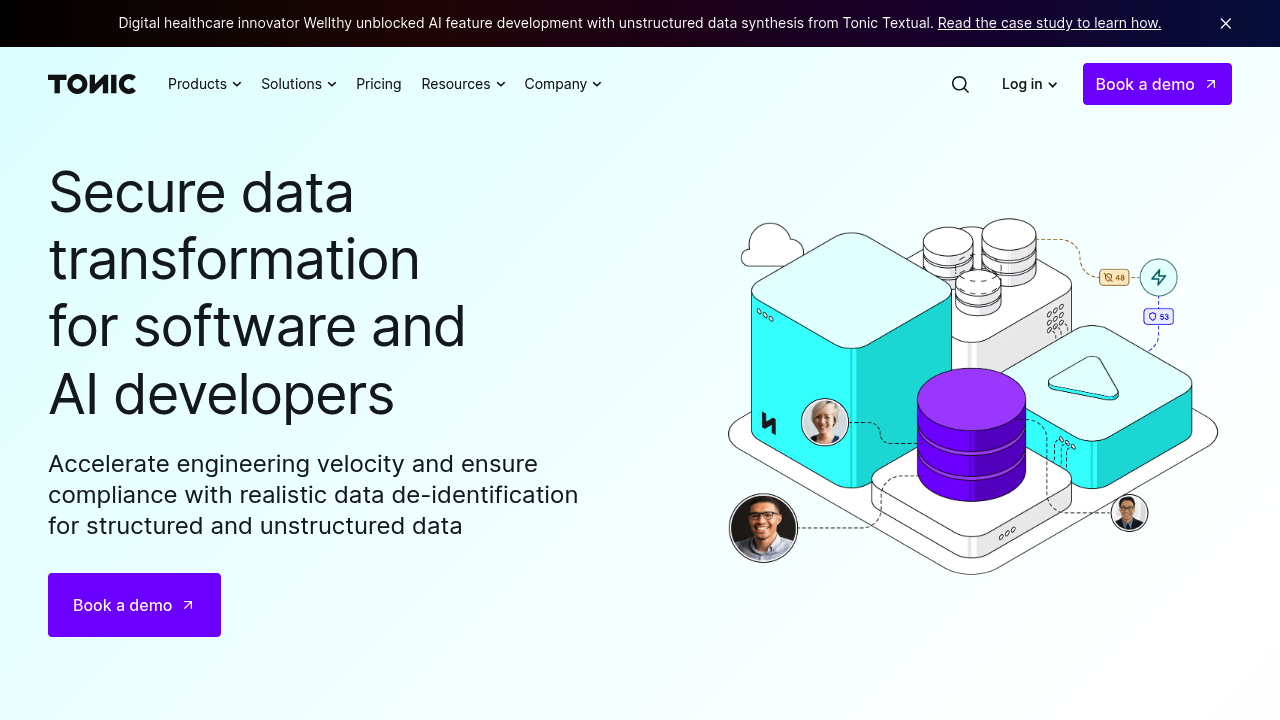 Digital healthcare innovator Wellthy unblocked AI feature development with unstructured data synthesis from Tonic Textual. Read the case study to learn how.

TONIC
Products
Solutions
Pricing
Resources
Company
Log in
Book a demo

Secure data transformation for software and AI developers

Accelerate engineering velocity and ensure compliance with realistic data de-identification for structured and unstructured data

Book a demo

48
53